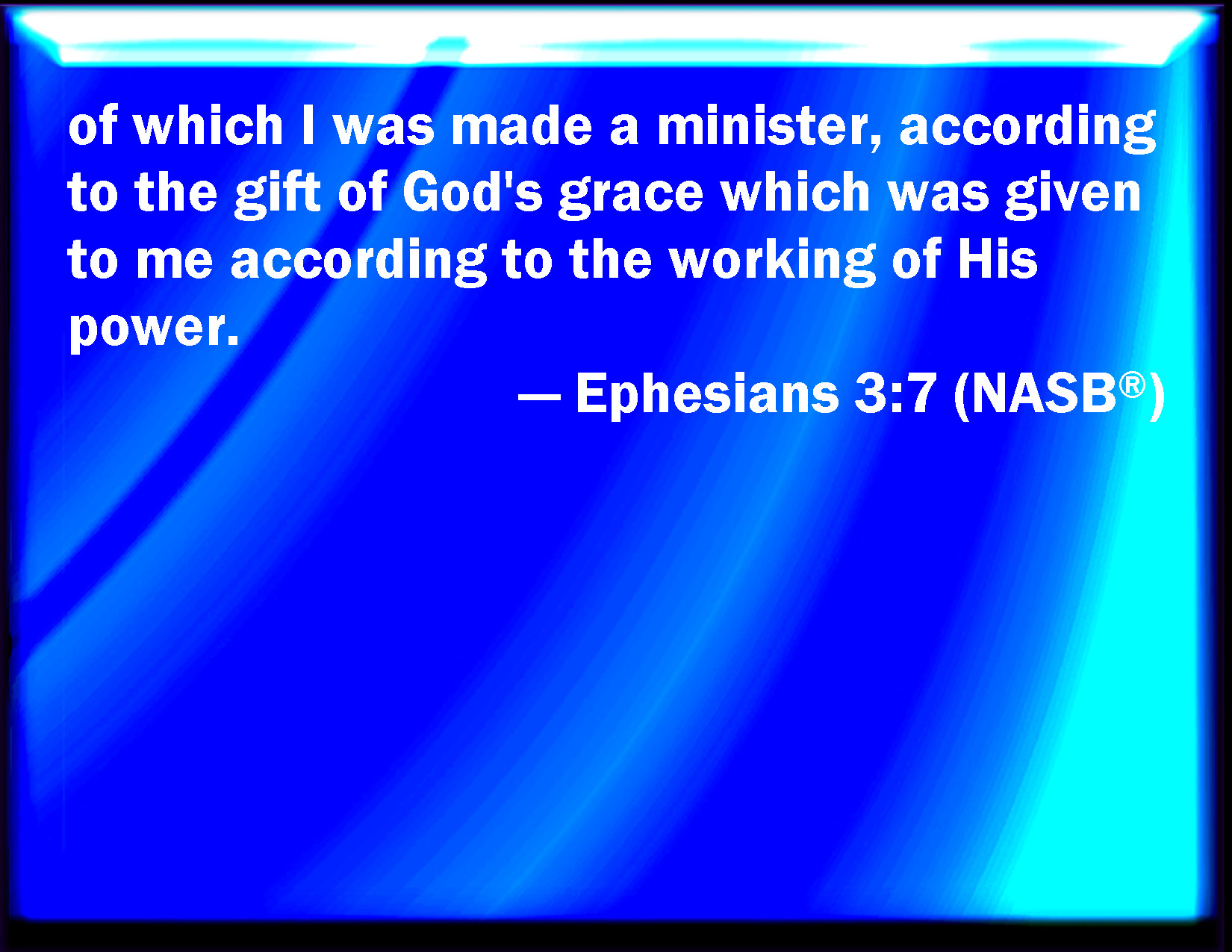 of which I was made a minister, according to the gift of God's grace which was given to me according to the working of His power.

— Ephesians 3:7 (NASB®)